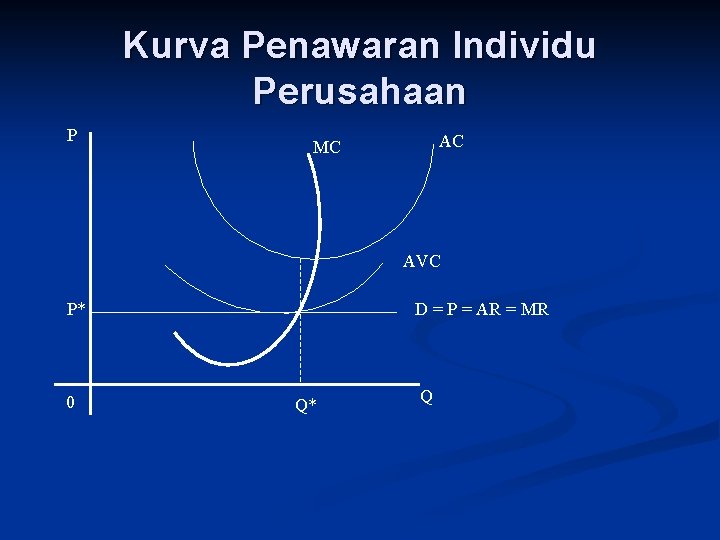 Kurva Penawaran Individu Perusahaan

P

MC

AC

AVC

P*

D = P = AR = MR

0

Q*

Q